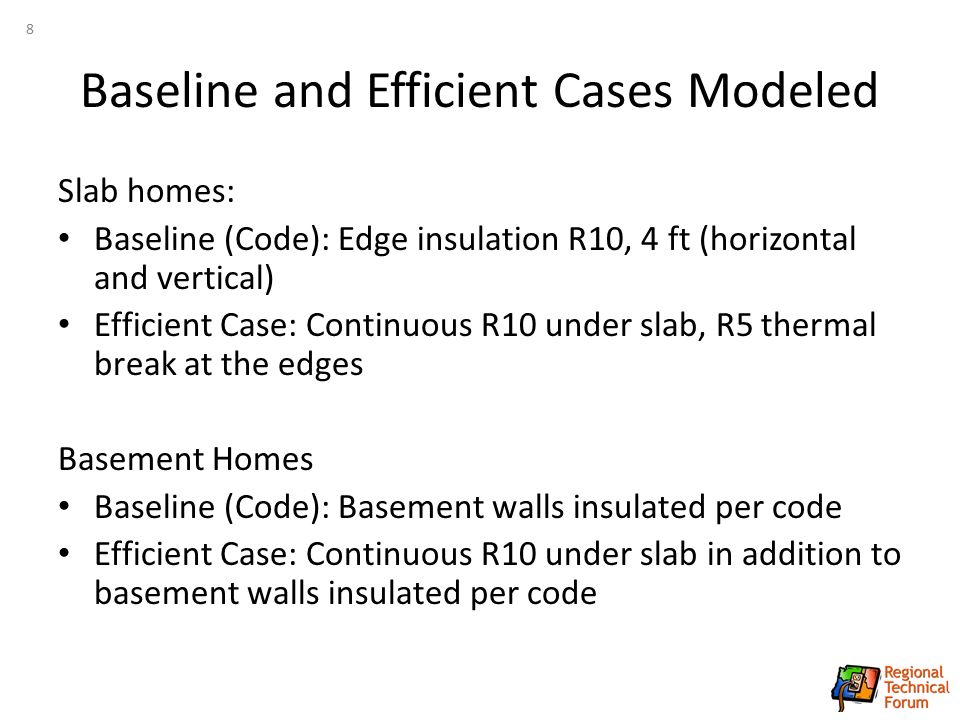 8

Baseline and Efficient Cases Modeled

Slab homes:

• Baseline (Code): Edge insulation R10, 4 ft (horizontal and vertical)
• Efficient Case: Continuous R10 under slab, R5 thermal break at the edges

Basement Homes

• Baseline (Code): Basement walls insulated per code
• Efficient Case: Continuous R10 under slab in addition to basement walls insulated per code

Regional Technical Forum